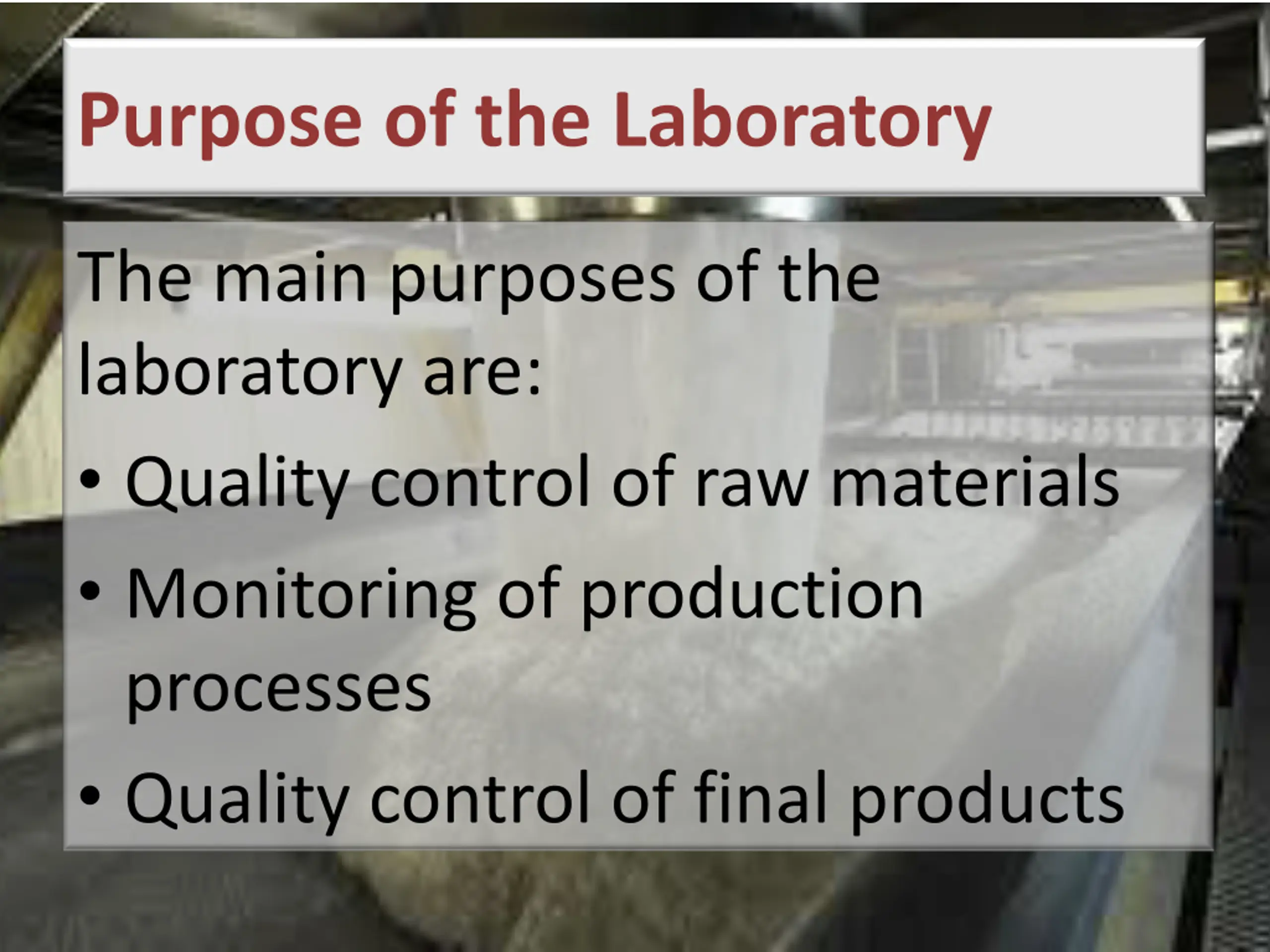 Purpose of the Laboratory

The main purposes of the laboratory are:

• Quality control of raw materials
• Monitoring of production processes
• Quality control of final products